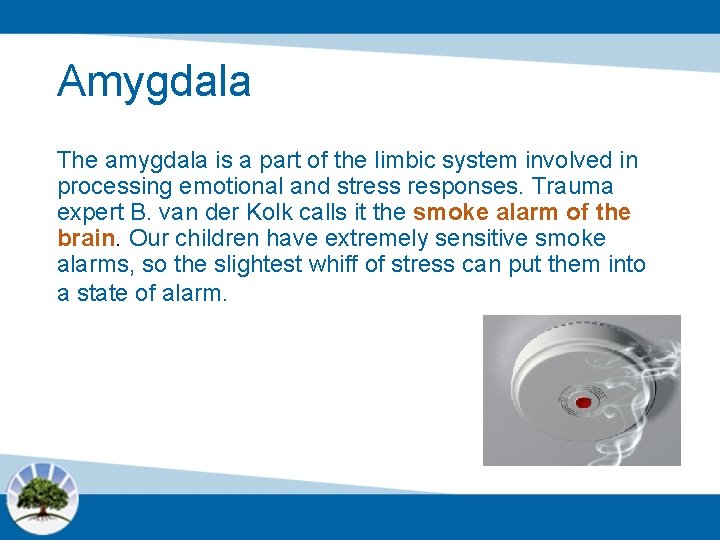 Amygdala

The amygdala is a part of the limbic system involved in processing emotional and stress responses. Trauma expert B. van der Kolk calls it the smoke alarm of the brain. Our children have extremely sensitive smoke alarms, so the slightest whiff of stress can put them into a state of alarm.